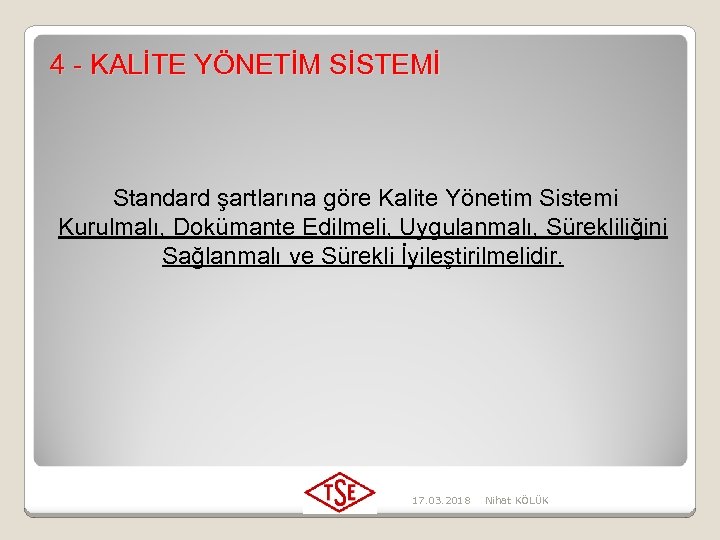 4 - KALİTE YÖNETİM SİSTEMİ

Standard şartlarına göre Kalite Yönetim Sistemi Kurulmalı, Dokümante Edilmeli, Uygulanmalı, Sürekliliğini Sağlanmalı ve Sürekli İyileştirilmelidir.

TSE

17.03.2018 Nihat KÖLÜK